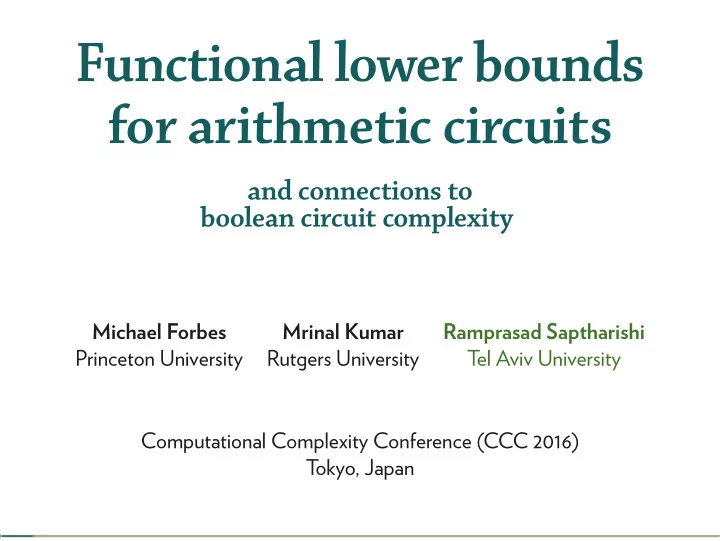 Functional lower bounds for arithmetic circuits

and connections to boolean circuit complexity

Michael Forbes
Princeton University

Mrinal Kumar
Rutgers University

Ramprasad Saptharishi
Tel Aviv University

Computational Complexity Conference (CCC 2016)
Tokyo, Japan